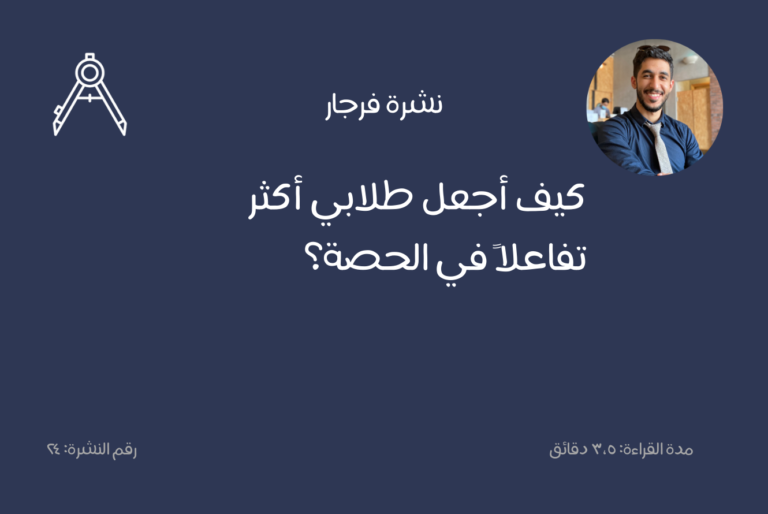 نشرة فرجار

كيف أجعل طلابي أكثر تفاعلاً في الحصة؟

مدة القراءة: ٣.٥ دقائق

رقم النشرة: ٢٤